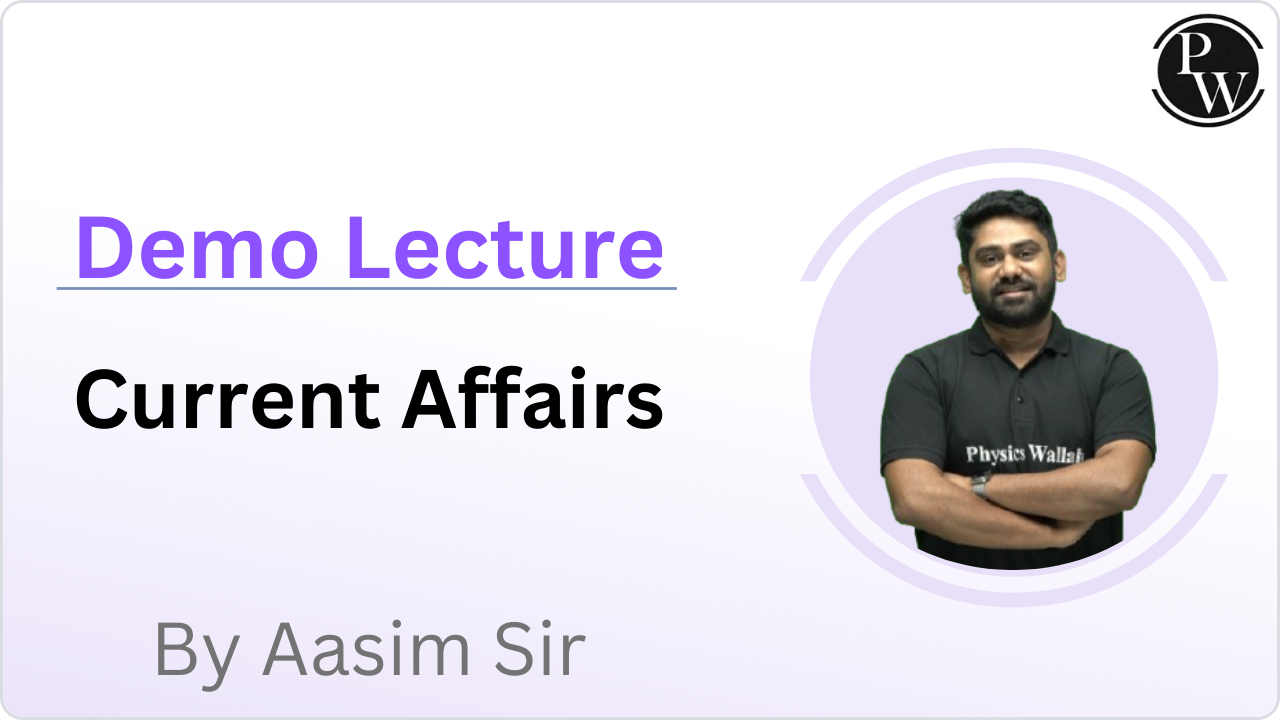 PW

Demo Lecture

Current Affairs

Physics Wallah

By Aasim Sir